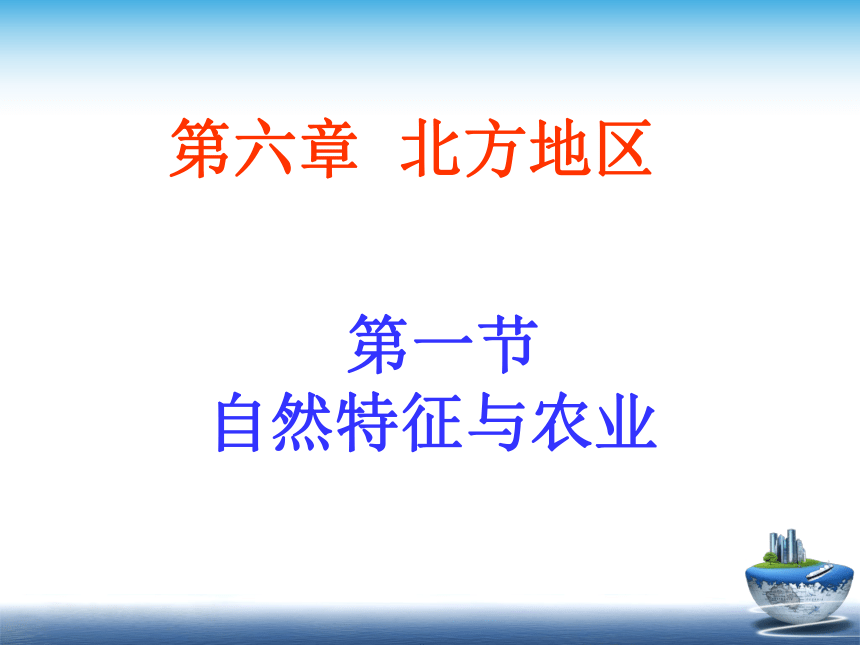 第六章 北方地区

第一节
自然特征与农业